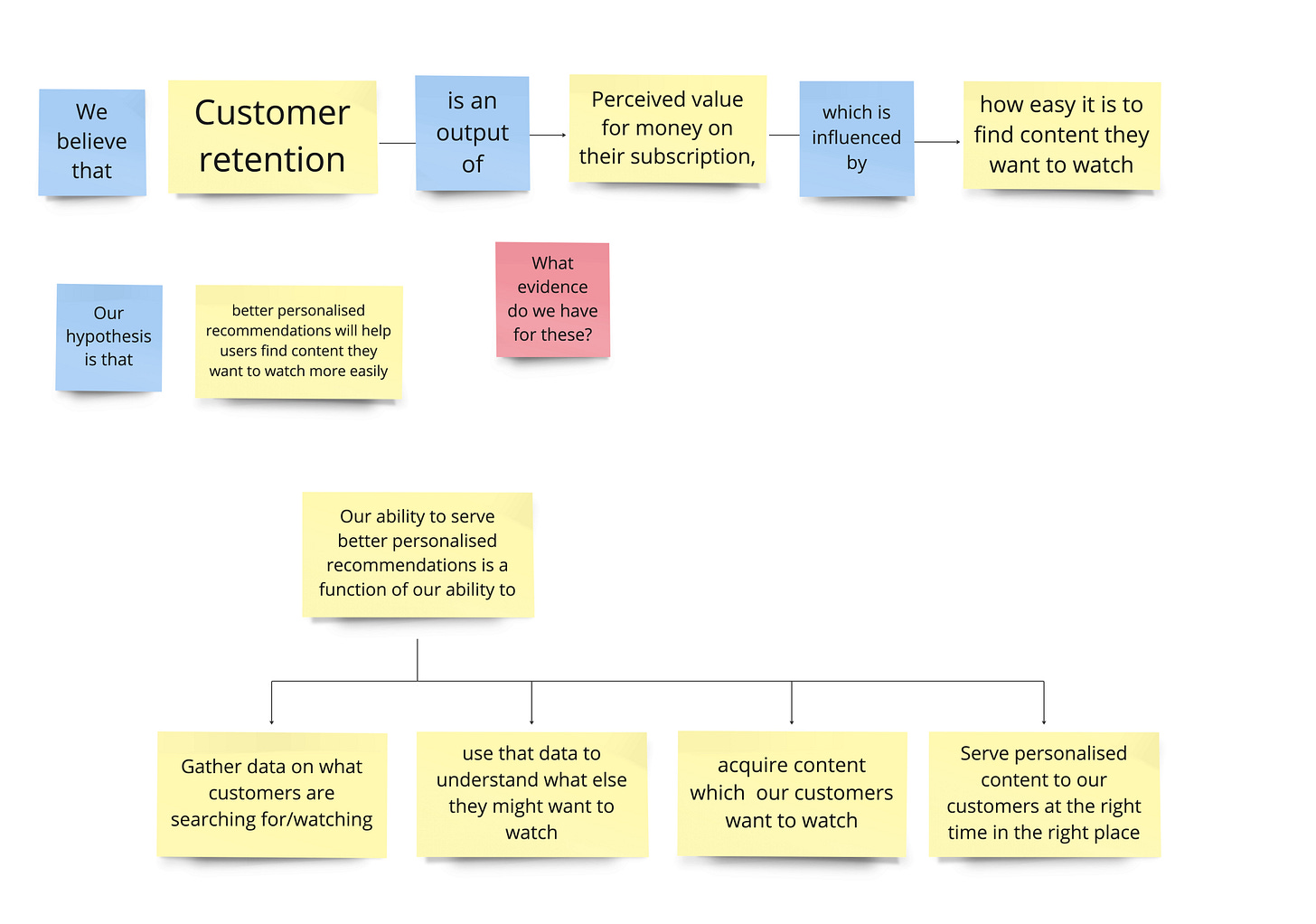 We believe that

Customer retention

is an output of

Perceived value for money on their subscription,

which is influenced by

how easy it is to find content they want to watch

Our hypothesis is that

better personalised recommendations will help users find content they want to watch more easily

What evidence do we have for these?

Our ability to serve better personalised recommendations is a function of our ability to

Gather data on what customers are searching for/watching

use that data to understand what else they might want to watch

acquire content which our customers want to watch

Serve personalised content to our customers at the right time in the right place